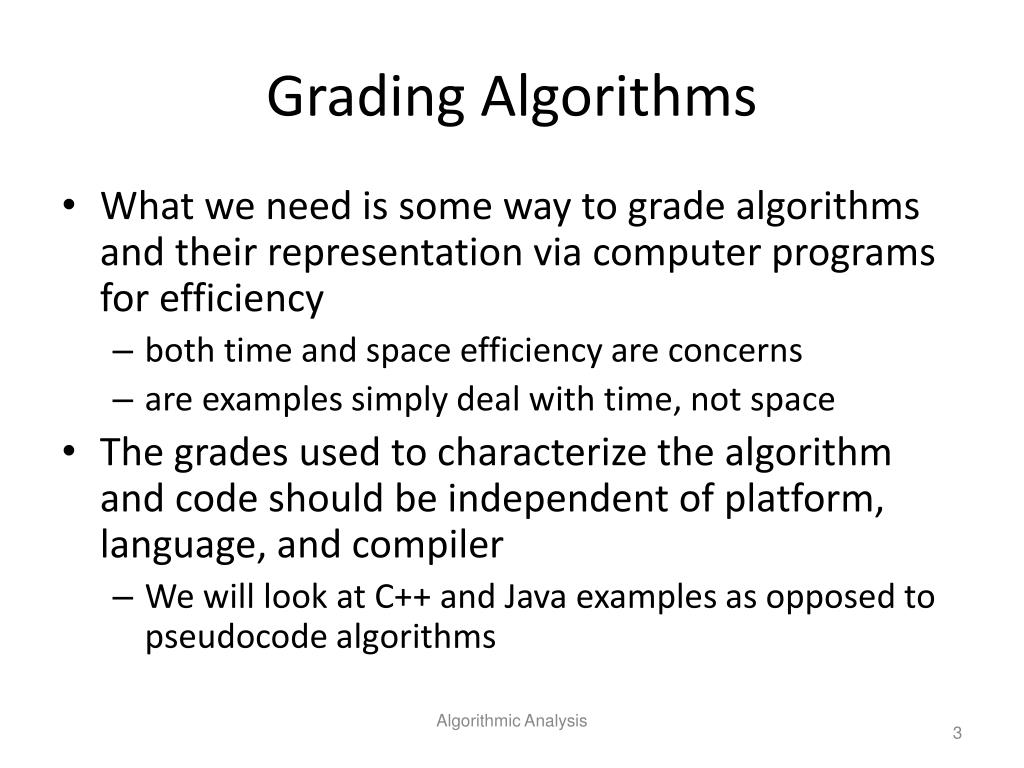 Grading Algorithms

• What we need is some way to grade algorithms and their representation via computer programs for efficiency
– both time and space efficiency are concerns
– are examples simply deal with time, not space
• The grades used to characterize the algorithm and code should be independent of platform, language, and compiler
– We will look at C++ and Java examples as opposed to pseudocode algorithms

Algorithmic Analysis

3